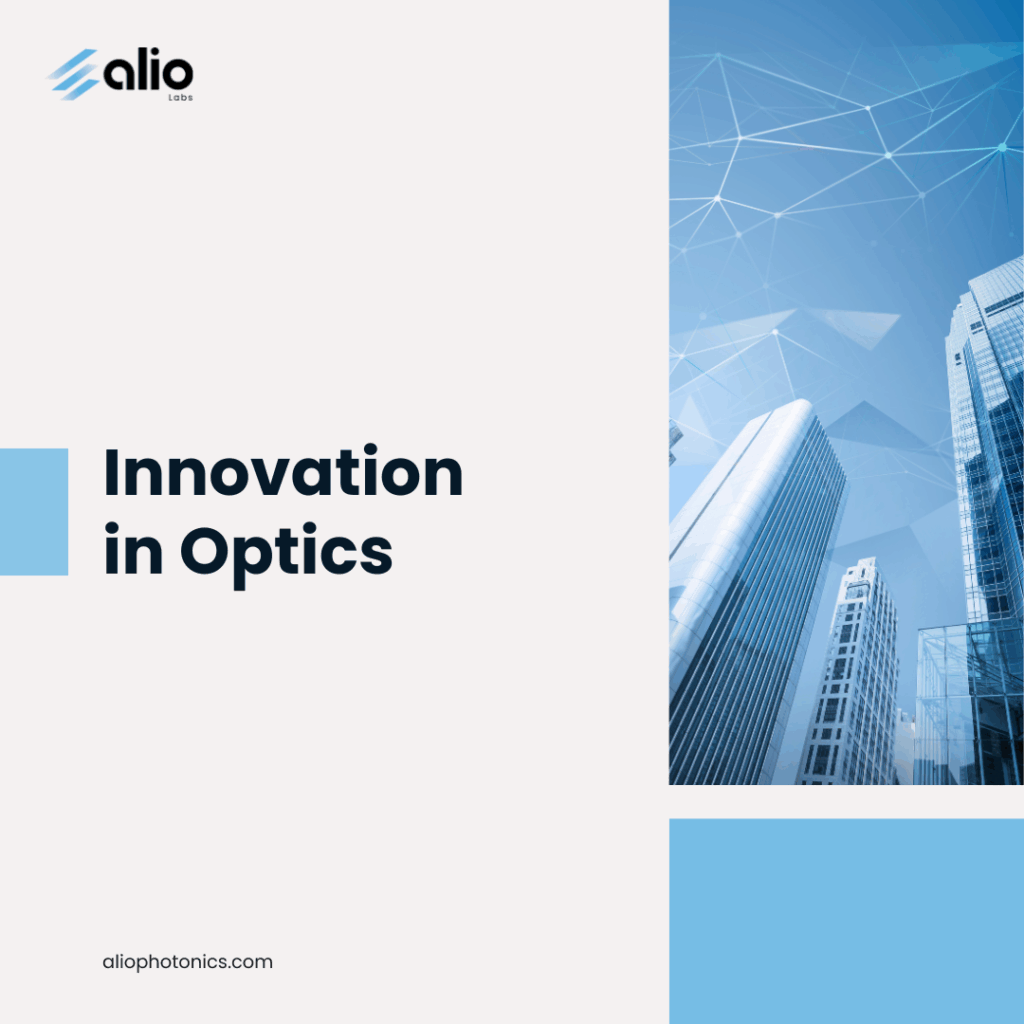 alio
Labs

Innovation in Optics

aliophotonics.com